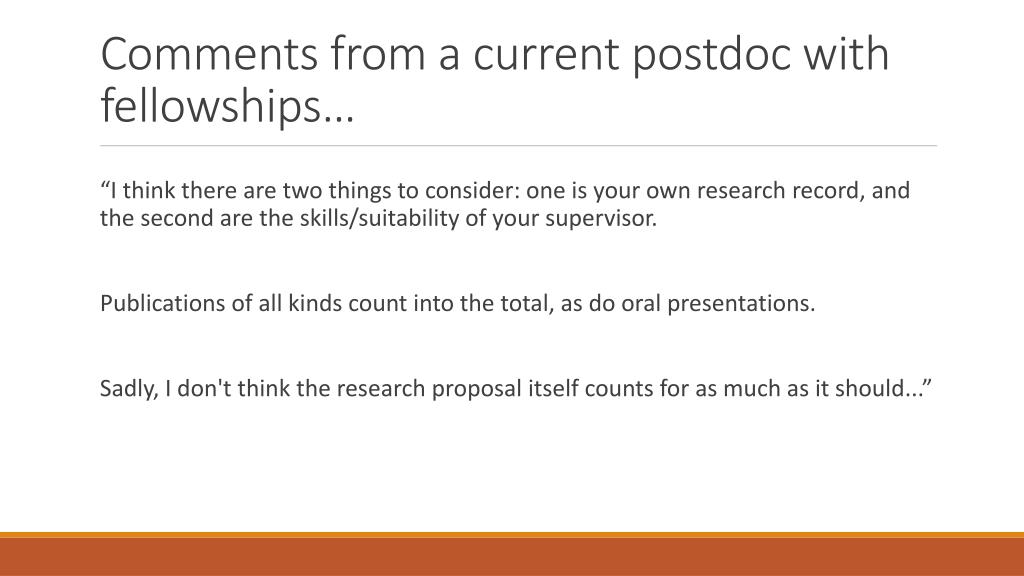 Comments from a current postdoc with fellowships…

“I think there are two things to consider: one is your own research record, and the second are the skills/suitability of your supervisor.

Publications of all kinds count into the total, as do oral presentations.

Sadly, I don't think the research proposal itself counts for as much as it should...”